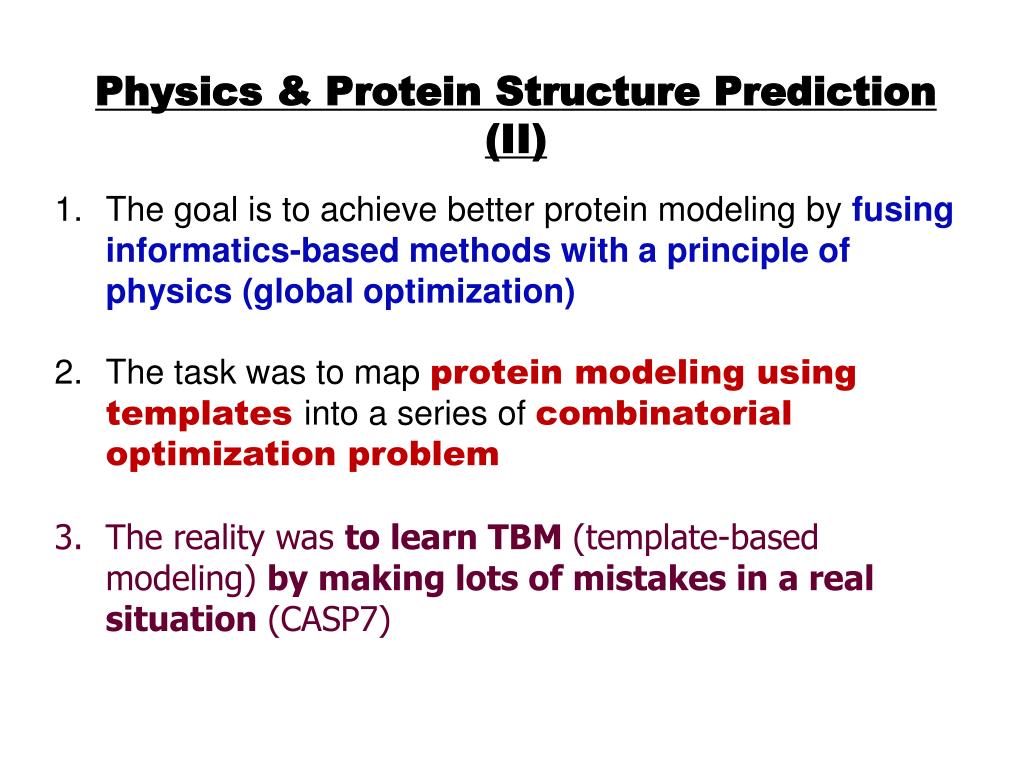 Physics & Protein Structure Prediction (II)

1. The goal is to achieve better protein modeling by fusing informatics-based methods with a principle of physics (global optimization)

2. The task was to map protein modeling using templates into a series of combinatorial optimization problem

3. The reality was to learn TBM (template-based modeling) by making lots of mistakes in a real situation (CASP7)